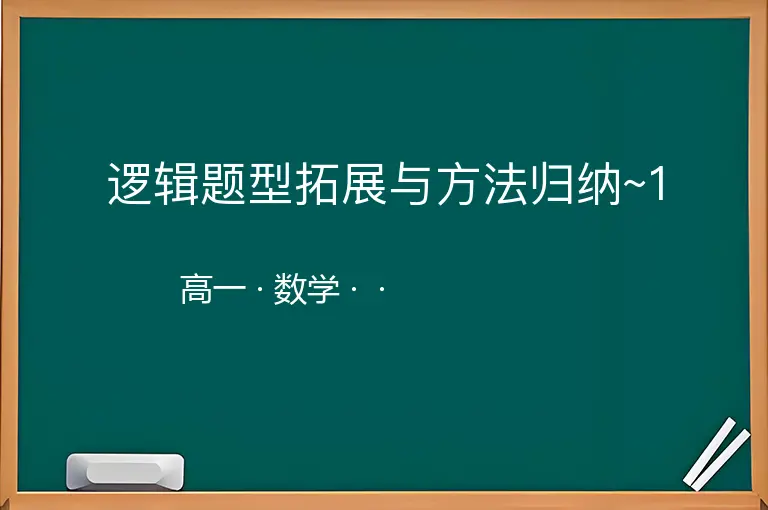 逻辑题型拓展与方法归纳~1

高一 · 数学 · ·